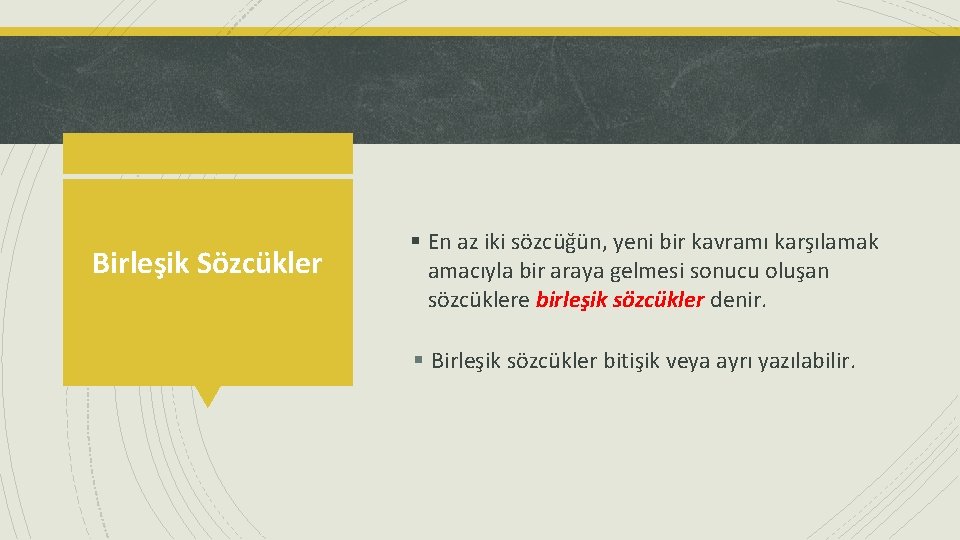 Birleşik Sözcükler

▪ En az iki sözcüğün, yeni bir kavramı karşılamak amacıyla bir araya gelmesi sonucu oluşan sözcüklere birleşik sözcükler denir.

▪ Birleşik sözcükler bitişik veya ayrı yazılabilir.